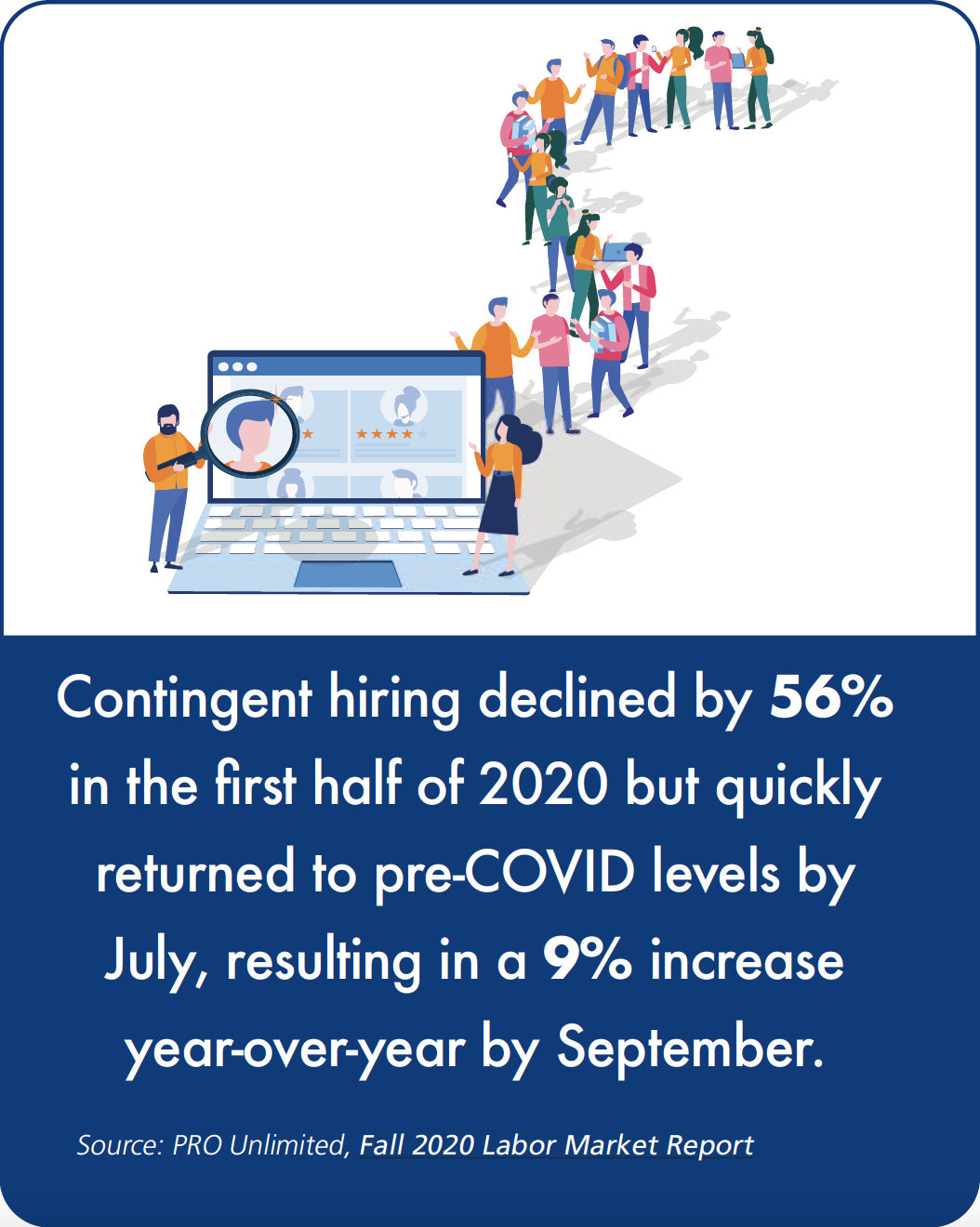 Contingent hiring declined by 56% in the first half of 2020 but quickly returned to pre-COVID levels by July, resulting in a 9% increase year-over-year by September.

Source: PRO Unlimited, Fall 2020 Labor Market Report